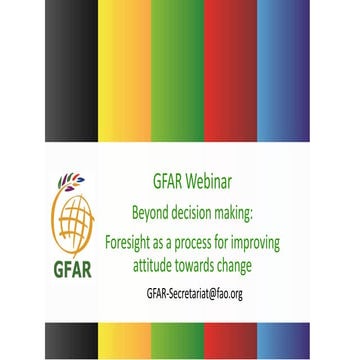 GFAR

GFAR Webinar

Beyond decision making:

Foresight as a process for improving attitude towards change

GFAR-Secretariat@fao.org